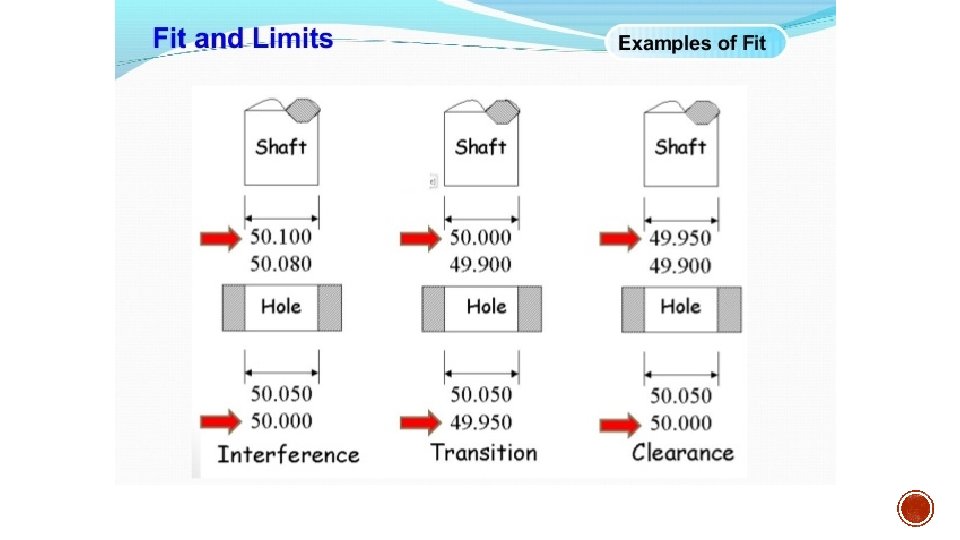 Fit and Limits

Examples of Fit

Shaft

50.100
50.080

Hole

50.050
50.000

Interference

Shaft

50.000
49.900

Hole

50.050
49.950

Transition

Shaft

49.950
49.900

Hole

50.050
50.000

Clearance